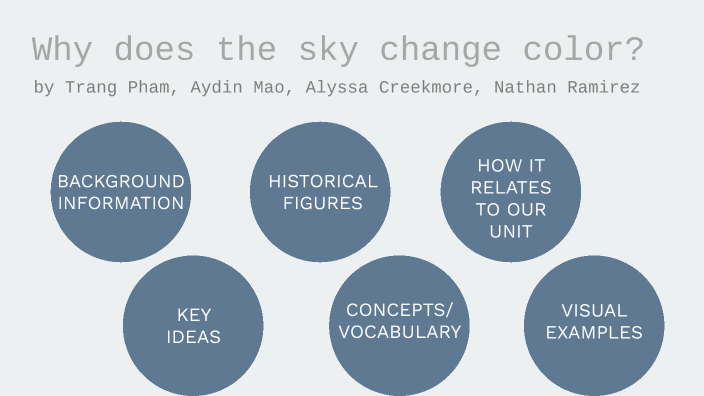 Why does the sky change color?

by Trang Pham, Aydin Mao, Alyssa Creekmore, Nathan Ramirez

BACKGROUND INFORMATION

HISTORICAL FIGURES

HOW IT RELATES TO OUR UNIT

KEY IDEAS

CONCEPTS/ VOCABULARY

VISUAL EXAMPLES